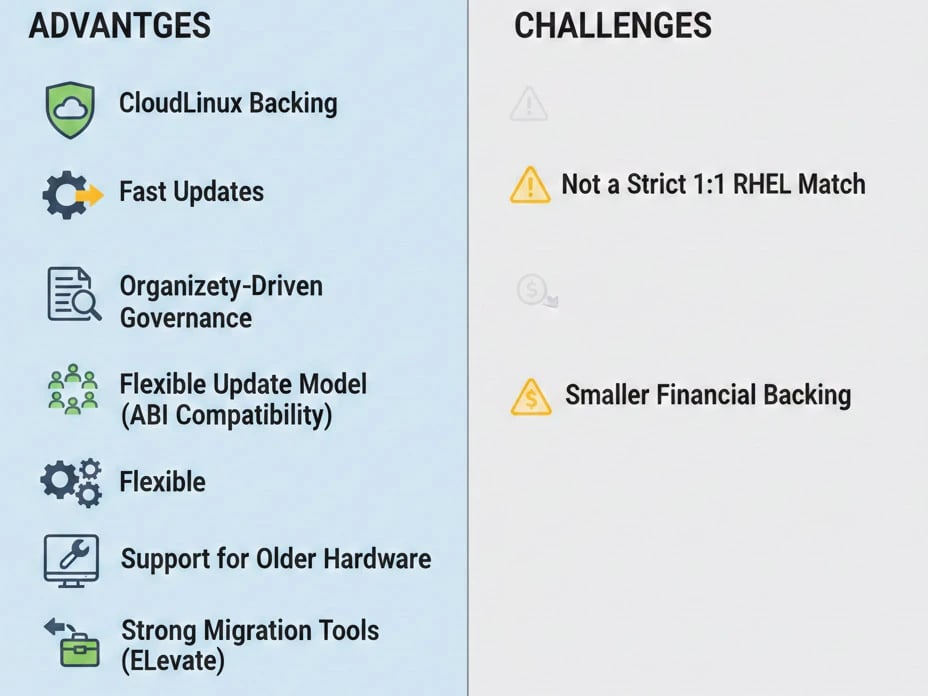 ADVANTGES

CloudLinux Backing

Fast Updates

Organizety-Driven Governance

Flexible Update Model (ABI Compatibility)

Flexible

Support for Older Hardware

Strong Migration Tools (ELevate)

CHALLENGES

Not a Strict 1:1 RHEL Match

Smaller Financial Backing